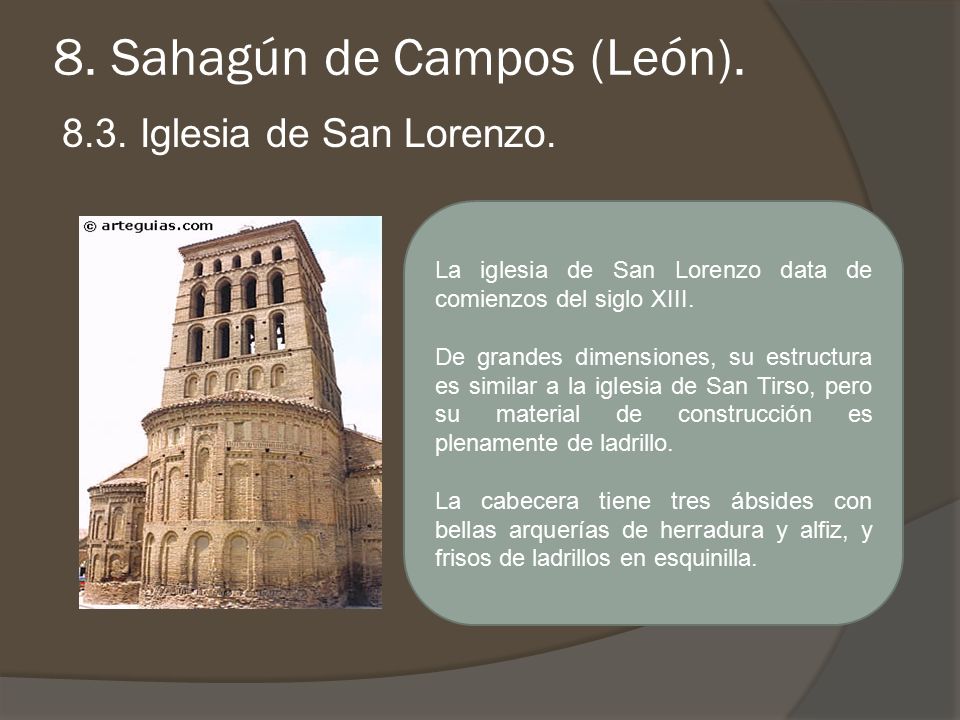 8. Sahagún de Campos (León).

8.3. Iglesia de San Lorenzo.

© arteguias.com

La iglesia de San Lorenzo data de comienzos del siglo XIII.

De grandes dimensiones, su estructura es similar a la iglesia de San Tirso, pero su material de construcción es plenamente de ladrillo.

La cabecera tiene tres ábsides con bellas arquerías de herradura y alfiz, y frisos de ladrillos en esquinilla.